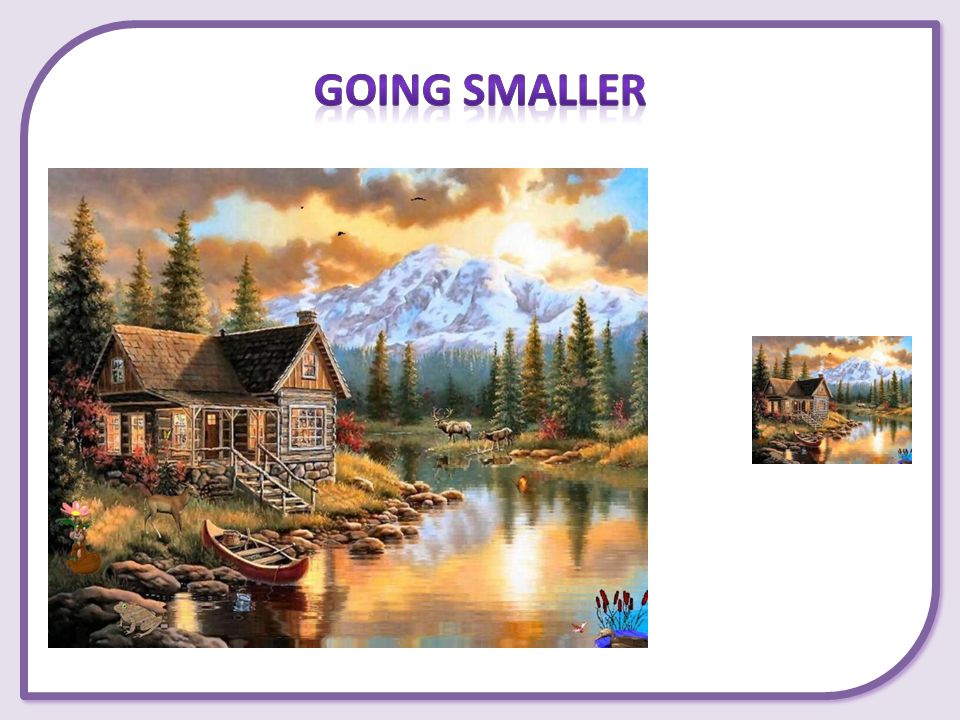 GOING SMALLER